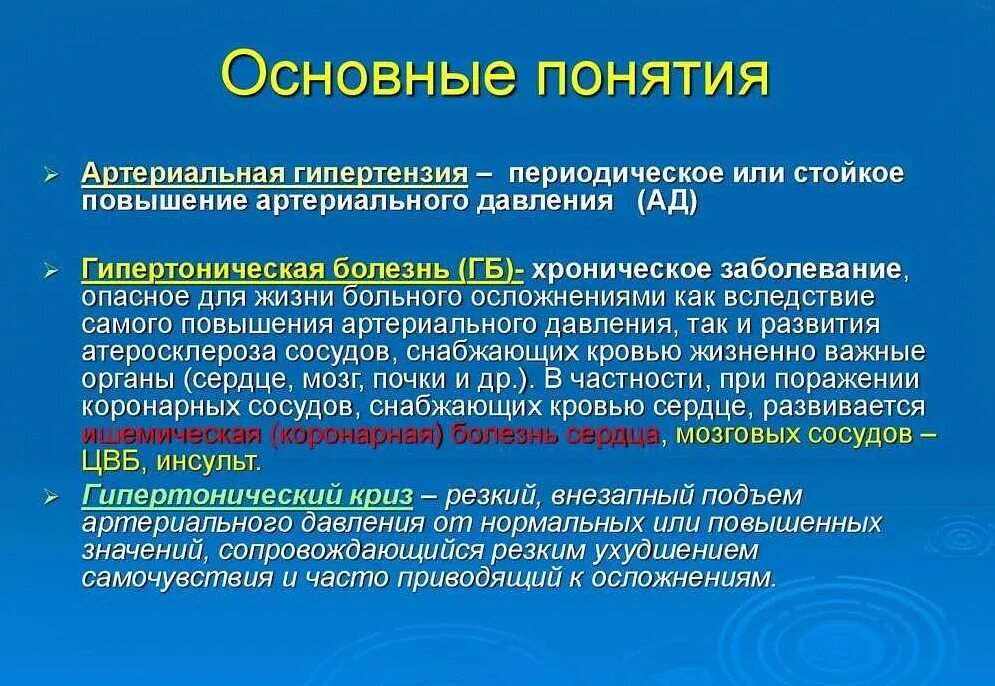 Основные понятия

➢ Артериальная гипертензия – периодическое или стойкое повышение артериального давления (АД)

➢ Гипертоническая болезнь (ГБ)- хроническое заболевание, опасное для жизни больного осложнениями как вследствие самого повышения артериального давления, так и развития атеросклероза сосудов, снабжающих кровью жизненно важные органы (сердце, мозг, почки и др.). В частности, при поражении коронарных сосудов, снабжающих кровью сердце, развивается ишемическая (коронарная) болезнь сердца, мозговых сосудов – ЦВБ, инсульт.

➢ Гипертонический криз – резкий, внезапный подъем артериального давления от нормальных или повышенных значений, сопровождающийся резким ухудшением самочувствия и часто приводящий к осложнениям.